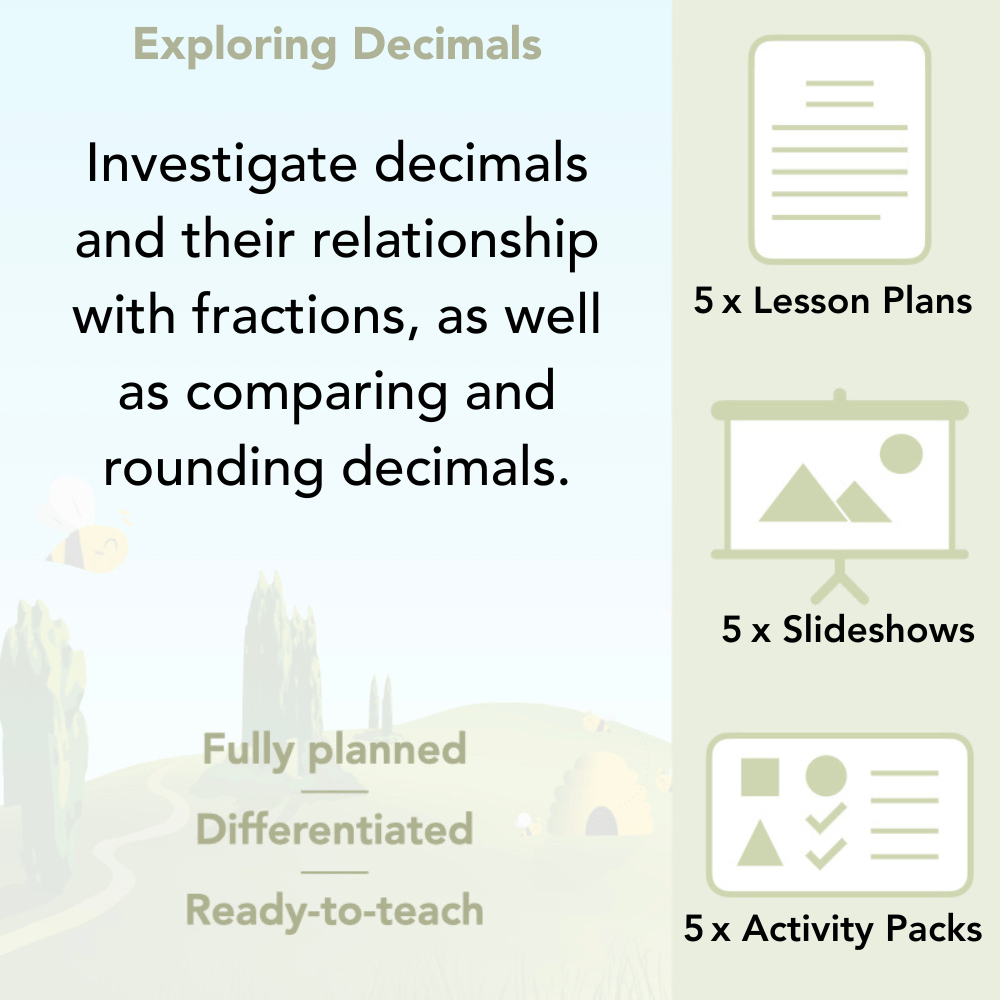 Exploring Decimals

Investigate decimals and their relationship with fractions, as well as comparing and rounding decimals.

Fully planned

Differentiated

Ready-to-teach

5 x Lesson Plans

5 x Slideshows

5 x Activity Packs